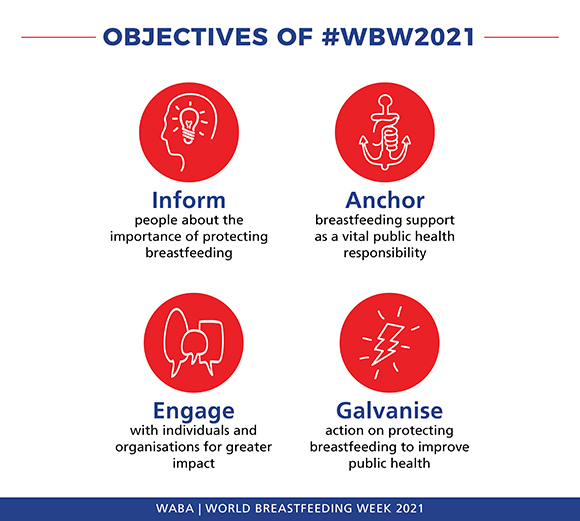 OBJECTIVES OF #WBW2021

Inform
people about the importance of protecting breastfeeding

Anchor
breastfeeding support as a vital public health responsibility

Engage
with individuals and organisations for greater impact

Galvanise
action on protecting breastfeeding to improve public health

WABA | WORLD BREASTFEEDING WEEK 2021